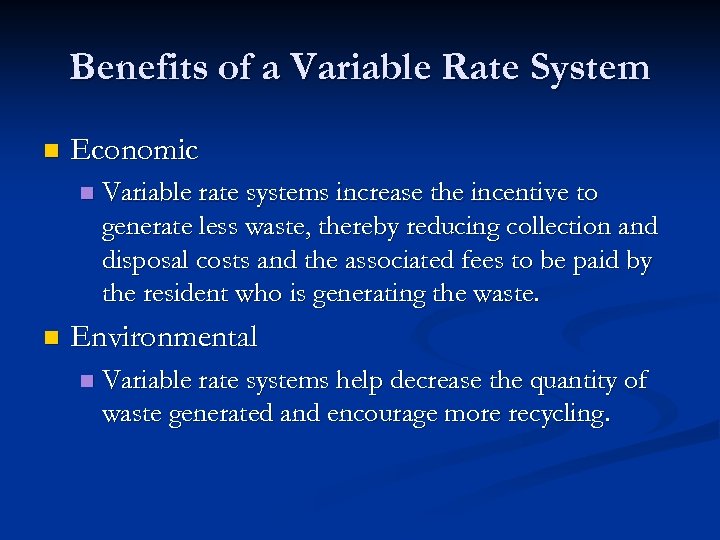 Benefits of a Variable Rate System

Economic

Variable rate systems increase the incentive to generate less waste, thereby reducing collection and disposal costs and the associated fees to be paid by the resident who is generating the waste.

Environmental

Variable rate systems help decrease the quantity of waste generated and encourage more recycling.